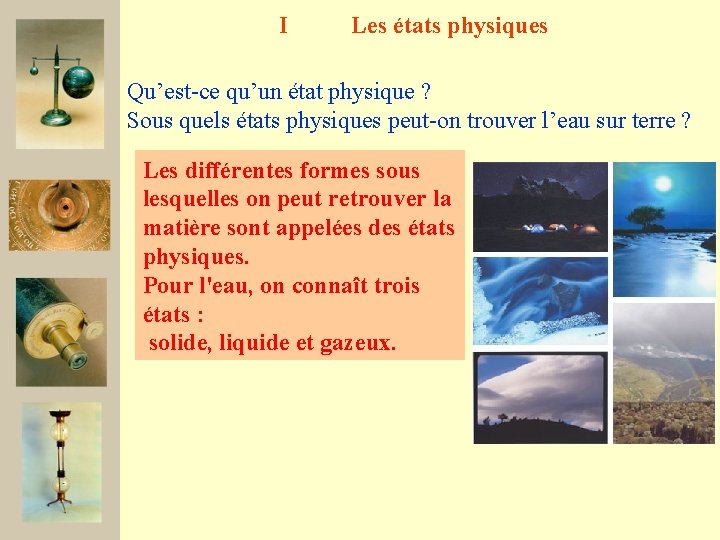 I Les états physiques

Qu’est-ce qu’un état physique ?
Sous quels états physiques peut-on trouver l’eau sur terre ?

Les différentes formes sous lesquelles on peut retrouver la matière sont appelées des états physiques.
Pour l'eau, on connaît trois états :
solide, liquide et gazeux.